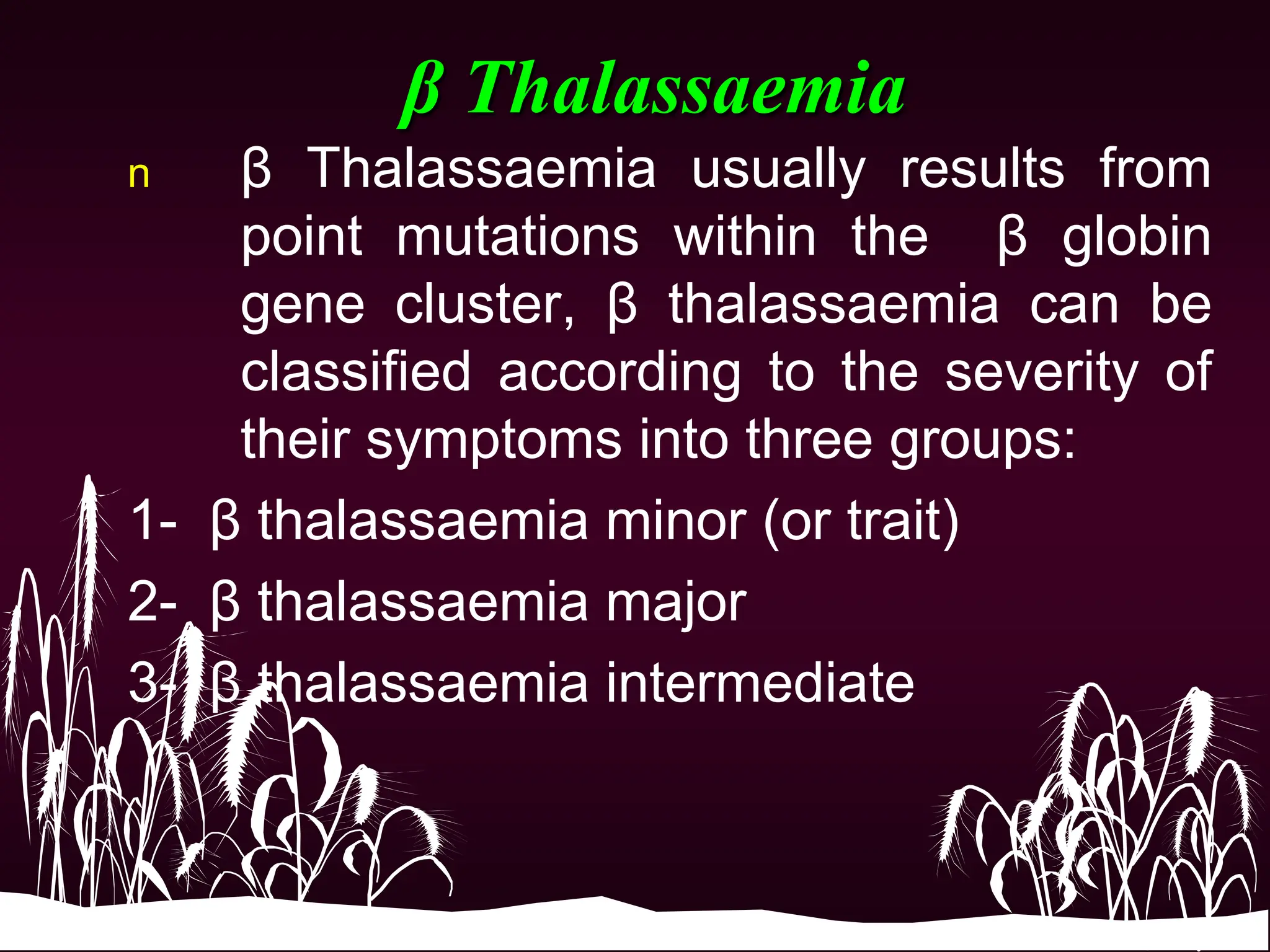 β Thalassaemia

n β Thalassaemia usually results from point mutations within the β globin gene cluster, β thalassaemia can be classified according to the severity of their symptoms into three groups:

1- β thalassaemia minor (or trait)
2- β thalassaemia major
3- β thalassaemia intermediate